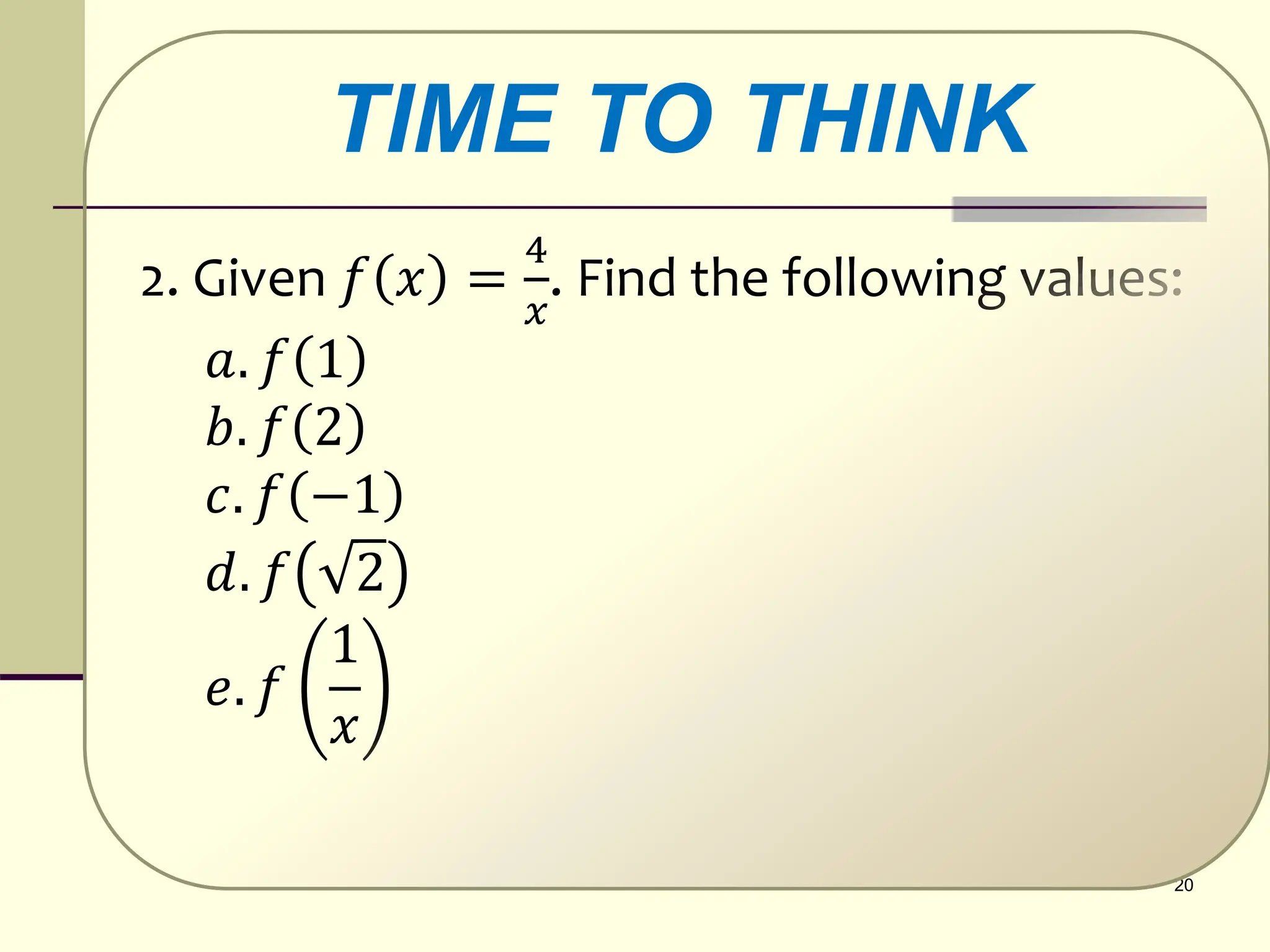 TIME TO THINK

2. Given $f(x) = \frac{4}{x}$. Find the following values:

$a. f(1)$
$b. f(2)$
$c. f(-1)$
$d. f(\sqrt{2})$
$e. f\left(\frac{1}{x}\right)$

20